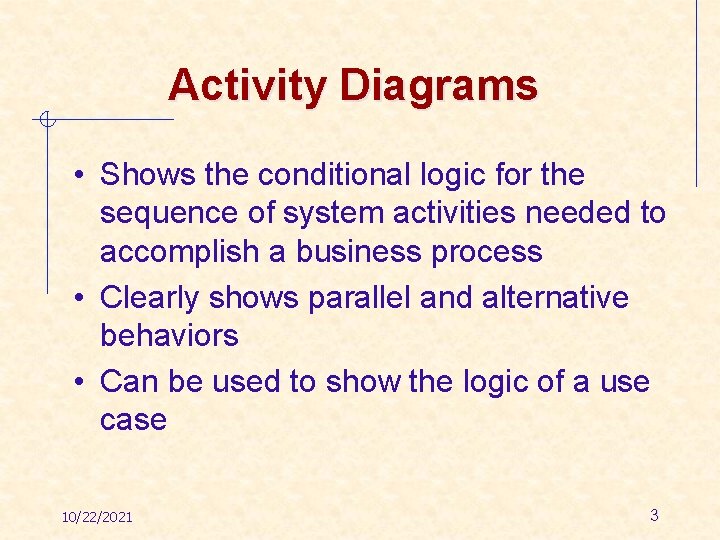 Activity Diagrams

• Shows the conditional logic for the sequence of system activities needed to accomplish a business process
• Clearly shows parallel and alternative behaviors
• Can be used to show the logic of a use case

10/22/2021

3